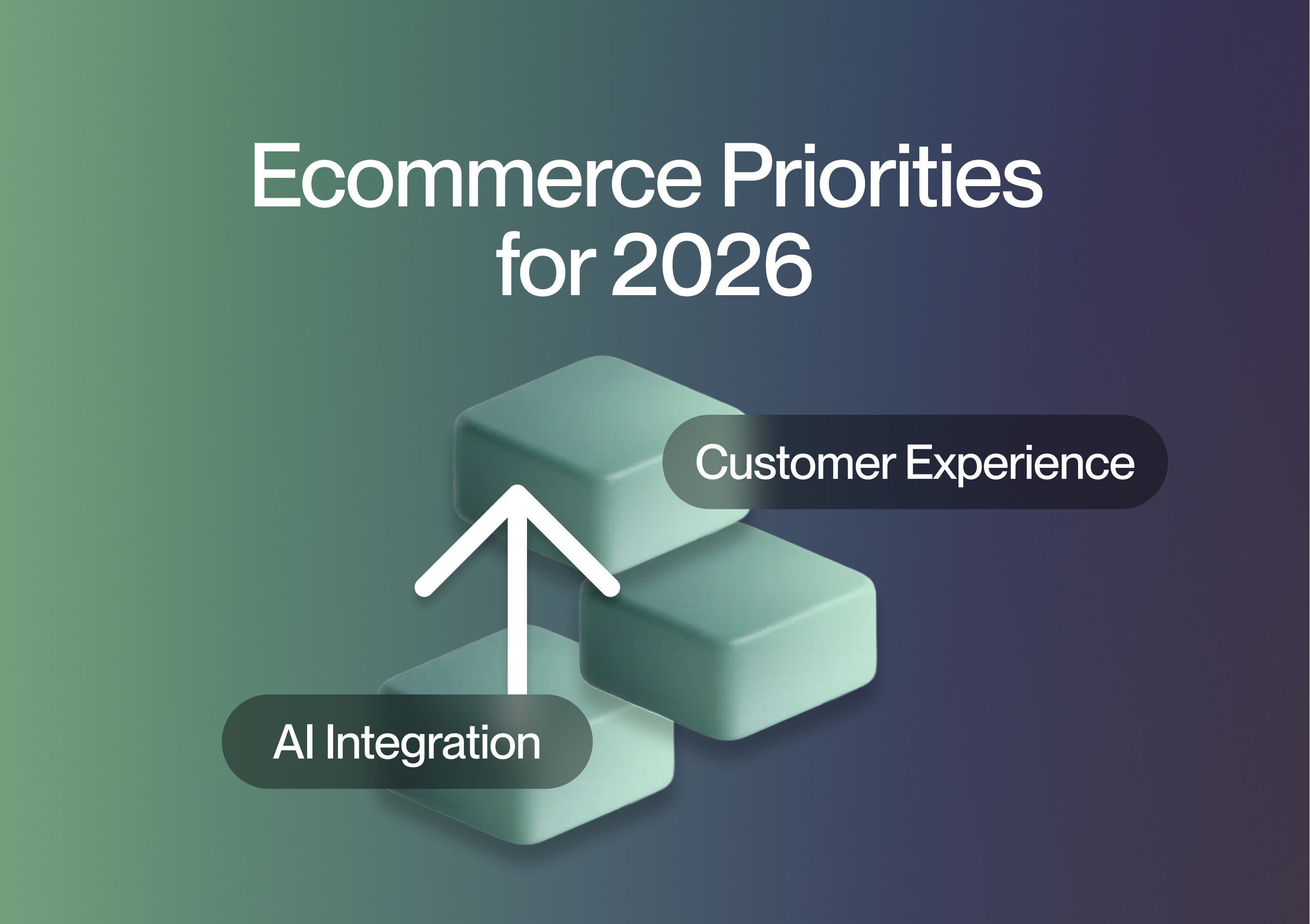 Ecommerce Priorities for 2026

Customer Experience

AI Integration